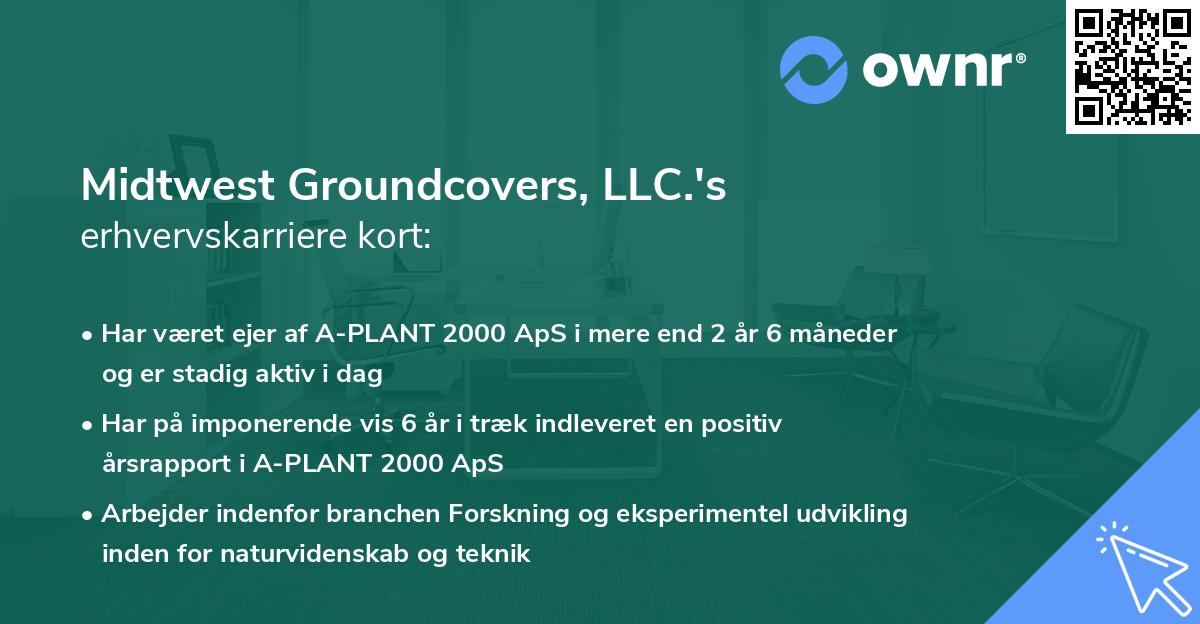 ownr®

Midtwest Groundcovers, LLC.'s
erhvervskarriere kort:

• Har været ejer af A-PLANT 2000 ApS i mere end 2 år 6 måneder og er stadig aktiv i dag
• Har på imponerende vis 6 år i træk indleveret en positiv årsrapport i A-PLANT 2000 ApS
• Arbejder indenfor branchen Forskning og eksperimentel udvikling inden for naturvidenskab og teknik